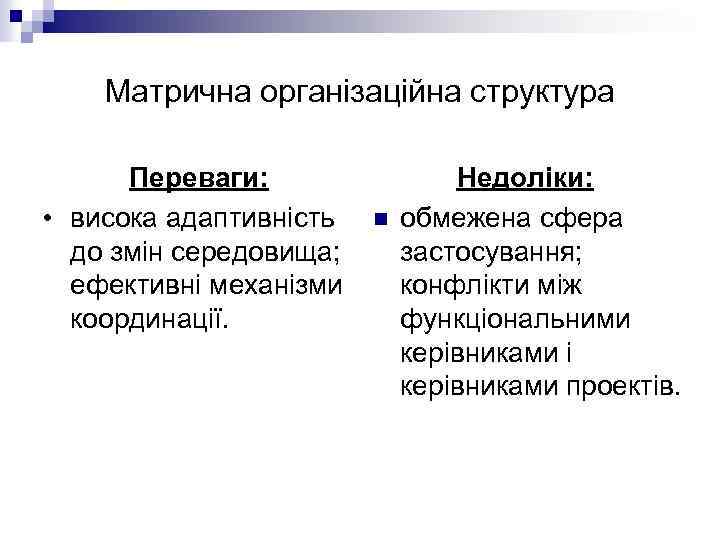 Матрична організаційна структура

Переваги:

• висока адаптивність до змін середовища; ефективні механізми координації.

Недоліки:

■ обмежена сфера застосування; конфлікти між функціональними керівниками і керівниками проектів.